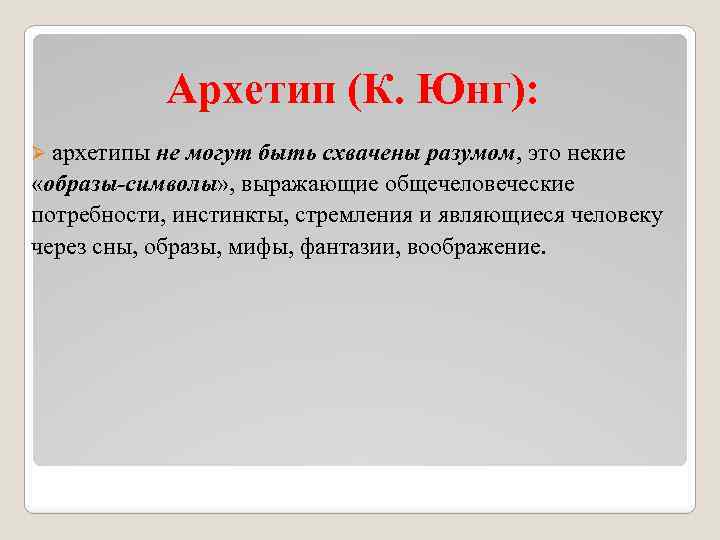 Архетип (К. Юнг):

архетипы не могут быть схвачены разумом, это некие «образы-символы», выражающие общечеловеческие потребности, инстинкты, стремления и являющиеся человеку через сны, образы, мифы, фантазии, воображение.